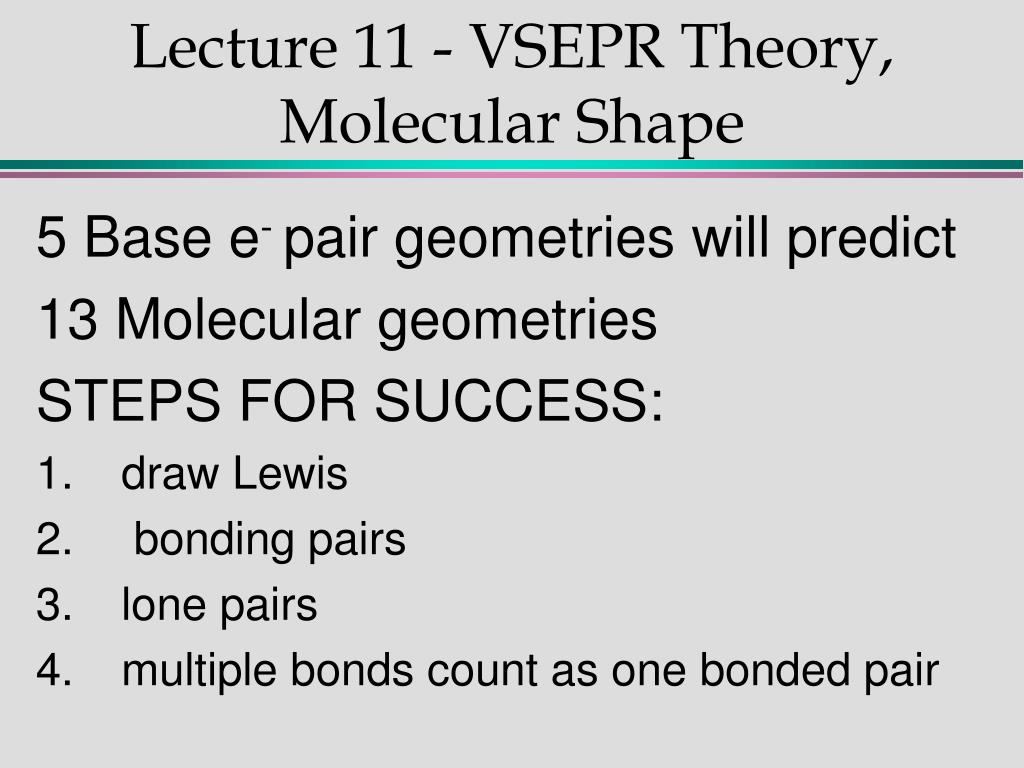 Lecture 11 - VSEPR Theory, Molecular Shape

5 Base $e^-$ pair geometries will predict

13 Molecular geometries

STEPS FOR SUCCESS:

1. draw Lewis
2. bonding pairs
3. lone pairs
4. multiple bonds count as one bonded pair